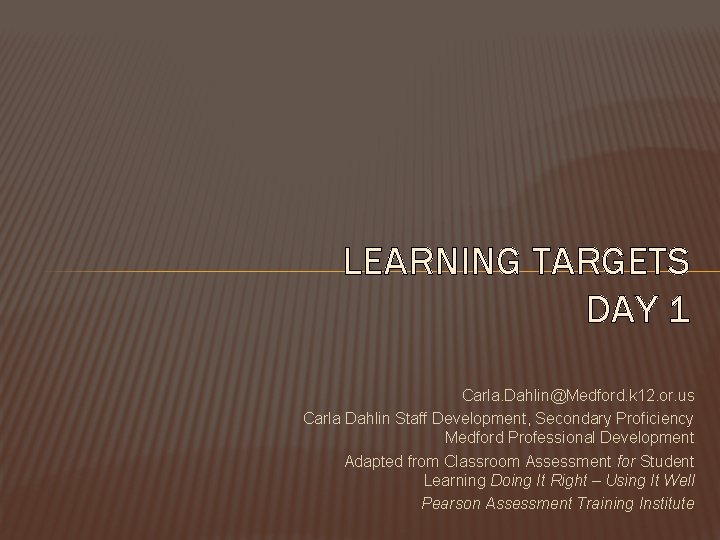 LEARNING TARGETS
DAY 1

Carla.Dahlin@Medford.k12.or.us
Carla Dahlin Staff Development, Secondary Proficiency
Medford Professional Development

Adapted from Classroom Assessment for Student Learning Doing It Right – Using It Well
Pearson Assessment Training Institute